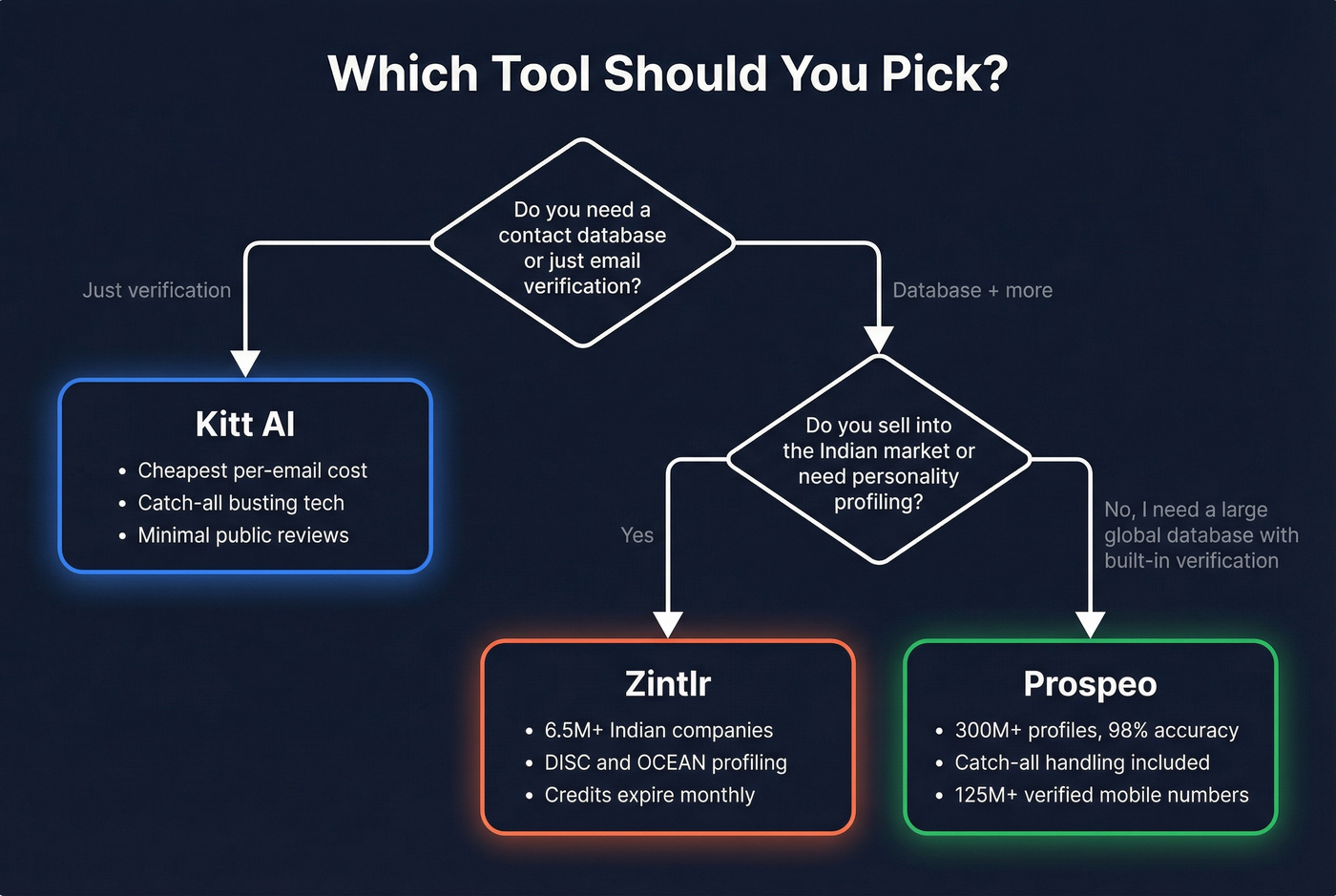 Which Tool Should You Pick?

Do you need a contact database or just email verification?

Just verification

Database + more

Kitt AI

• Cheapest per-email cost
• Catch-all busting tech
• Minimal public reviews

Do you sell into the Indian market or need personality profiling?

Yes

No, I need a large global database with built-in verification

Zintlr

• 6.5M+ Indian companies
• DISC and OCEAN profiling
• Credits expire monthly

Prospeo

• 300M+ profiles, 98% accuracy
• Catch-all handling included
• 125M+ verified mobile numbers